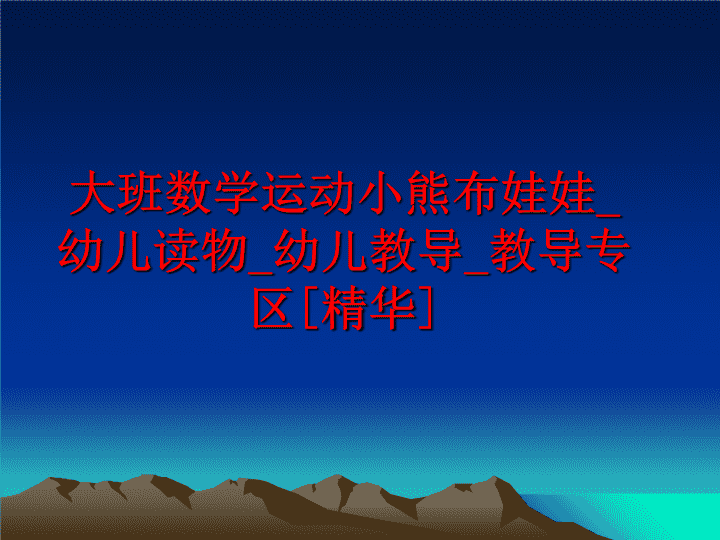 大班数学运动小熊布娃娃_幼儿读物_幼儿教导_教导专区[精华]